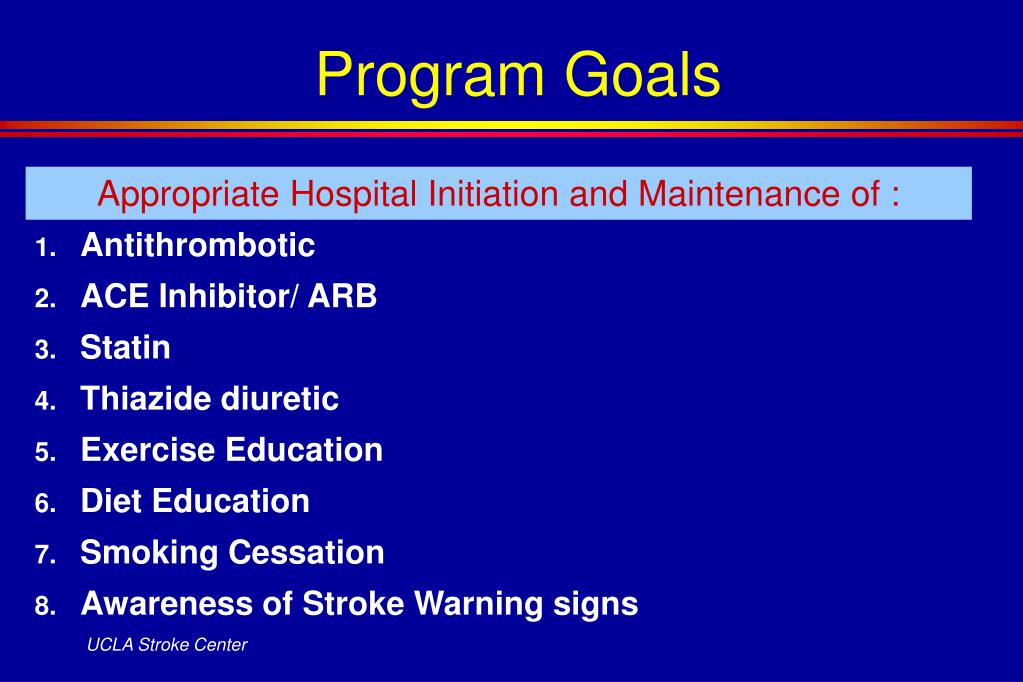 Program Goals

Appropriate Hospital Initiation and Maintenance of :

1. Antithrombotic
2. ACE Inhibitor/ ARB
3. Statin
4. Thiazide diuretic
5. Exercise Education
6. Diet Education
7. Smoking Cessation
8. Awareness of Stroke Warning signs

UCLA Stroke Center